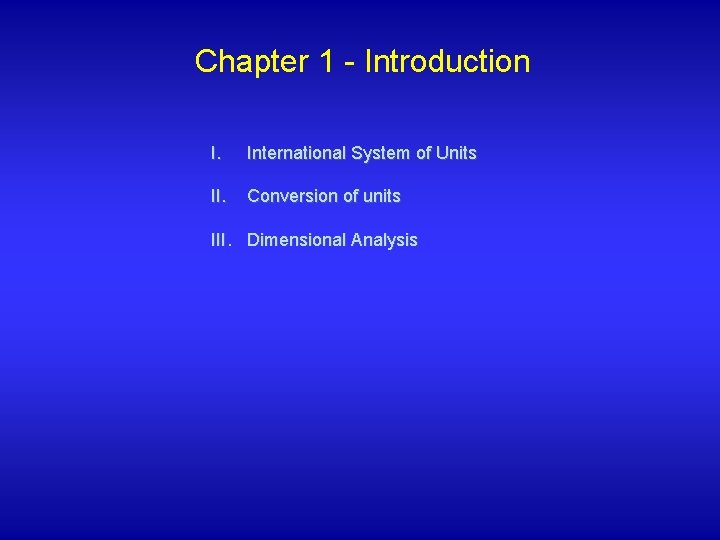 Chapter 1 - Introduction

I. International System of Units

II. Conversion of units

III. Dimensional Analysis